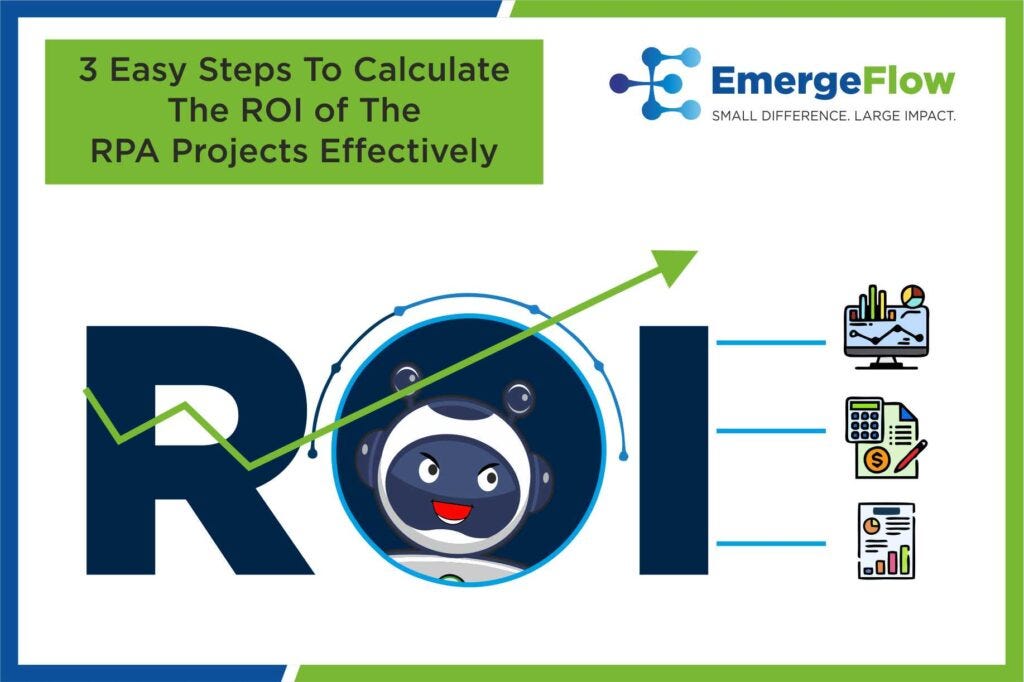 3 Easy Steps To Calculate The ROI of The RPA Projects Effectively

EmergeFlow
SMALL DIFFERENCE. LARGE IMPACT.

ROI